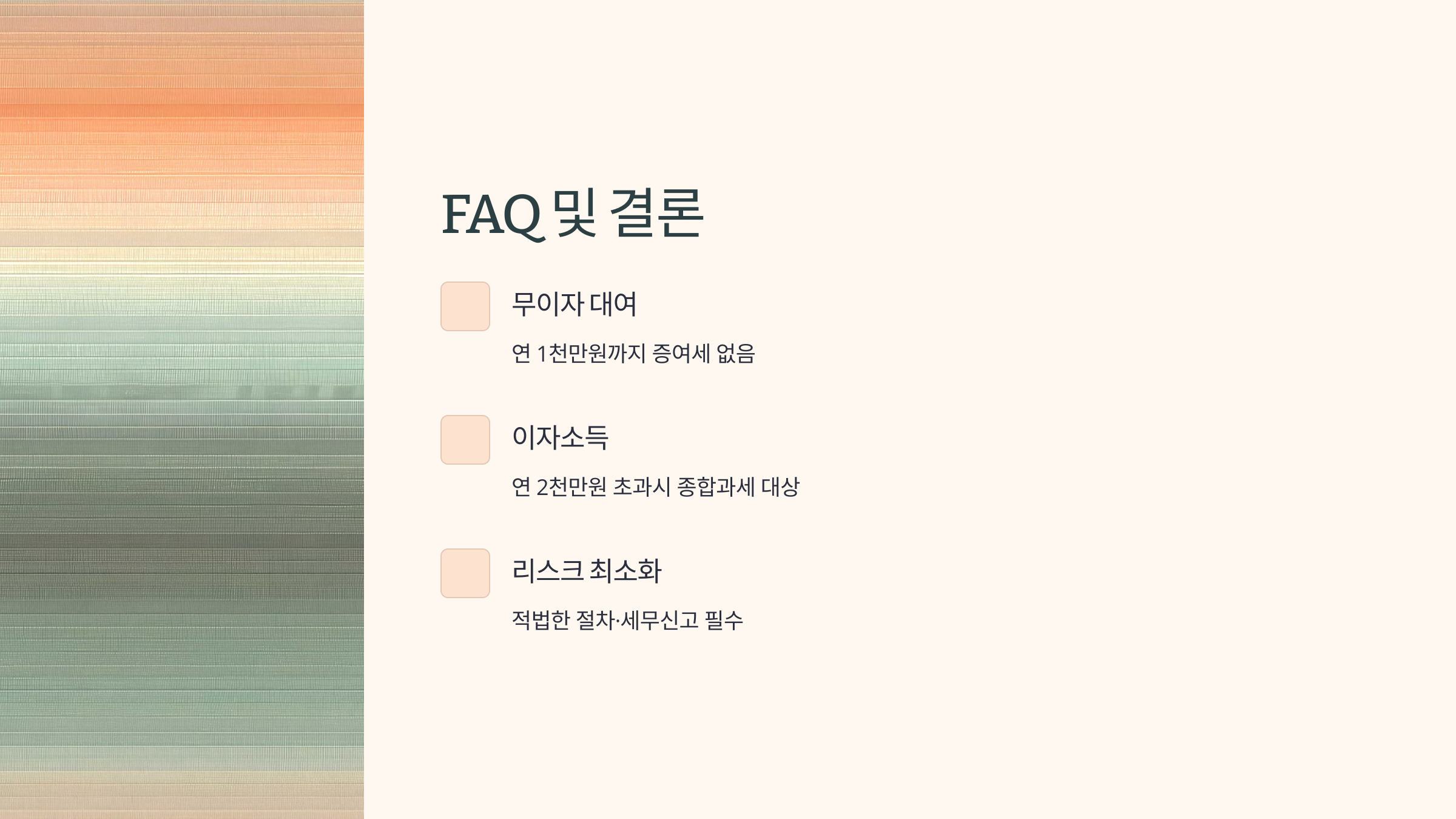 FAQ 및 결론

무이자 대여

연 1천만원까지 증여세 없음

이자소득

연 2천만원 초과시 종합과세 대상

리스크 최소화

적법한 절차·세무신고 필수